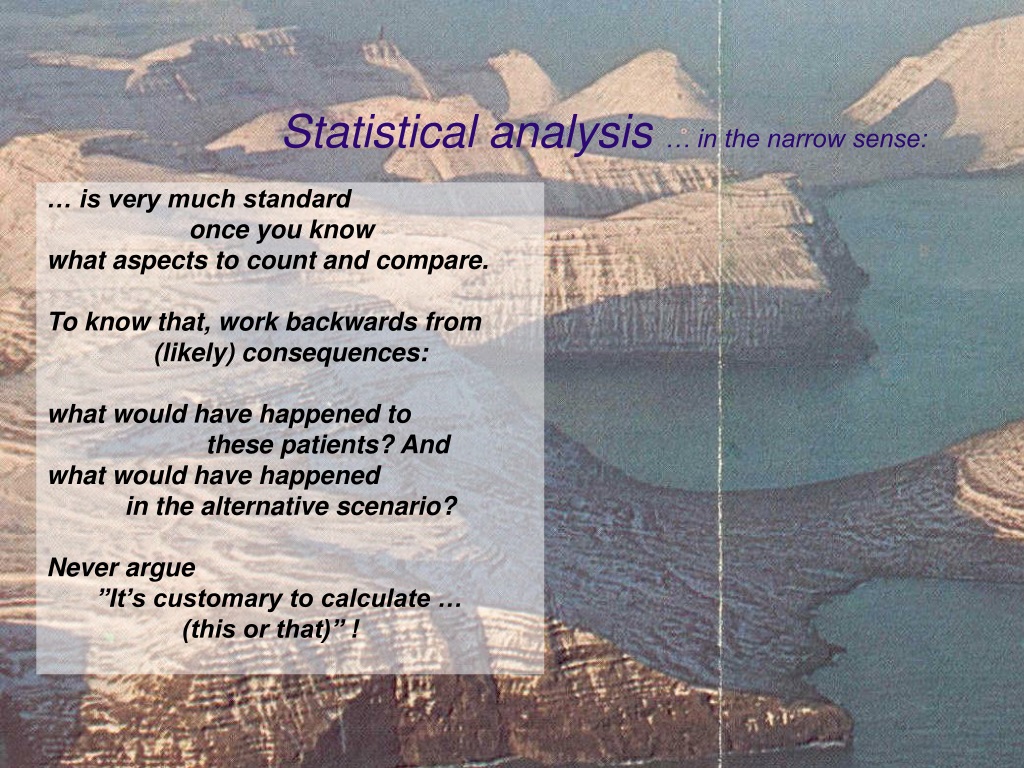 Statistical analysis … in the narrow sense:

… is very much standard once you know what aspects to count and compare.

To know that, work backwards from (likely) consequences:

what would have happened to these patients? And what would have happened in the alternative scenario?

Never argue ”It’s customary to calculate … (this or that)” !